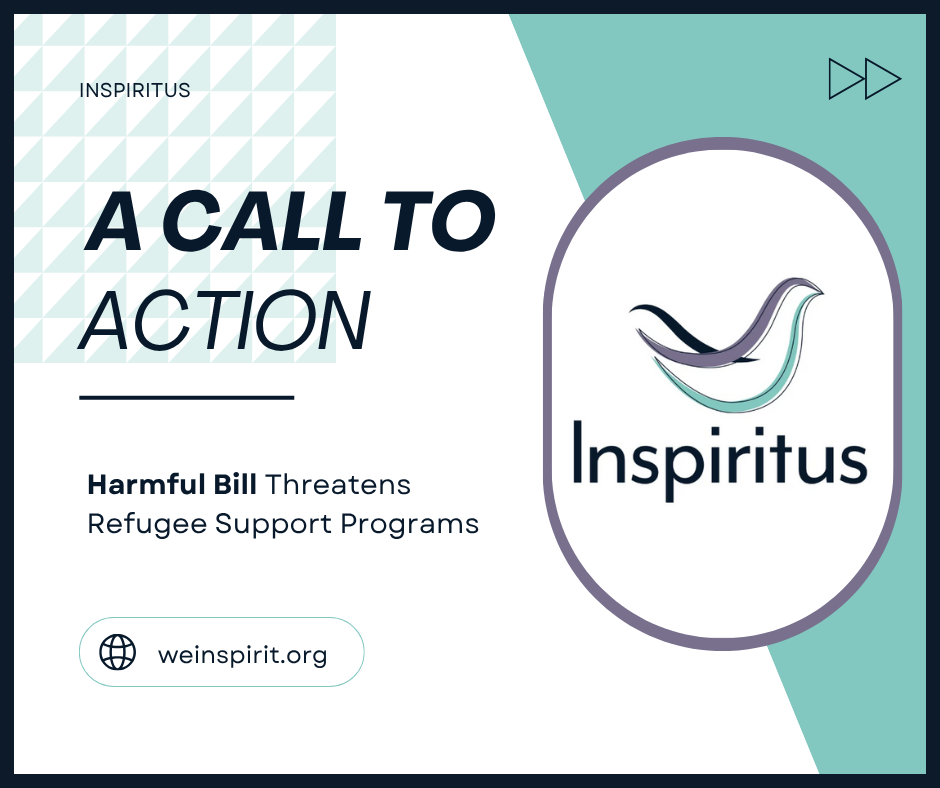 INSPIRITUS

A CALL TO ACTION

Harmful Bill Threatens Refugee Support Programs

weinspirit.org

Inspiritus